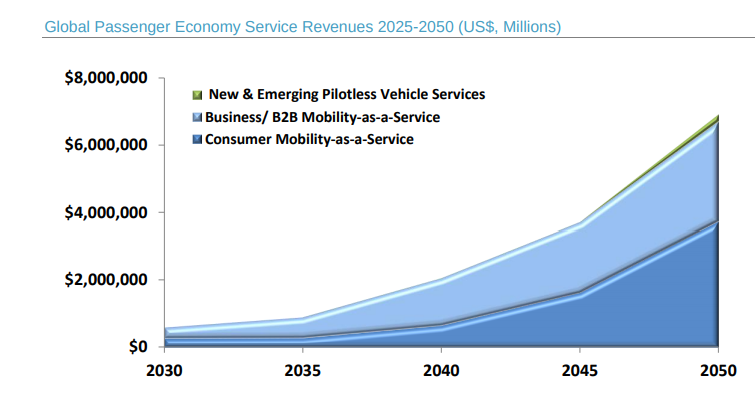 Global Passenger Economy Service Revenues 2025-2050 (US$, Millions)

$8,000,000
$6,000,000
$4,000,000
$2,000,000
$0

New & Emerging Pilotless Vehicle Services
Business/ B2B Mobility-as-a-Service
Consumer Mobility-as-a-Service

2030
2035
2040
2045
2050